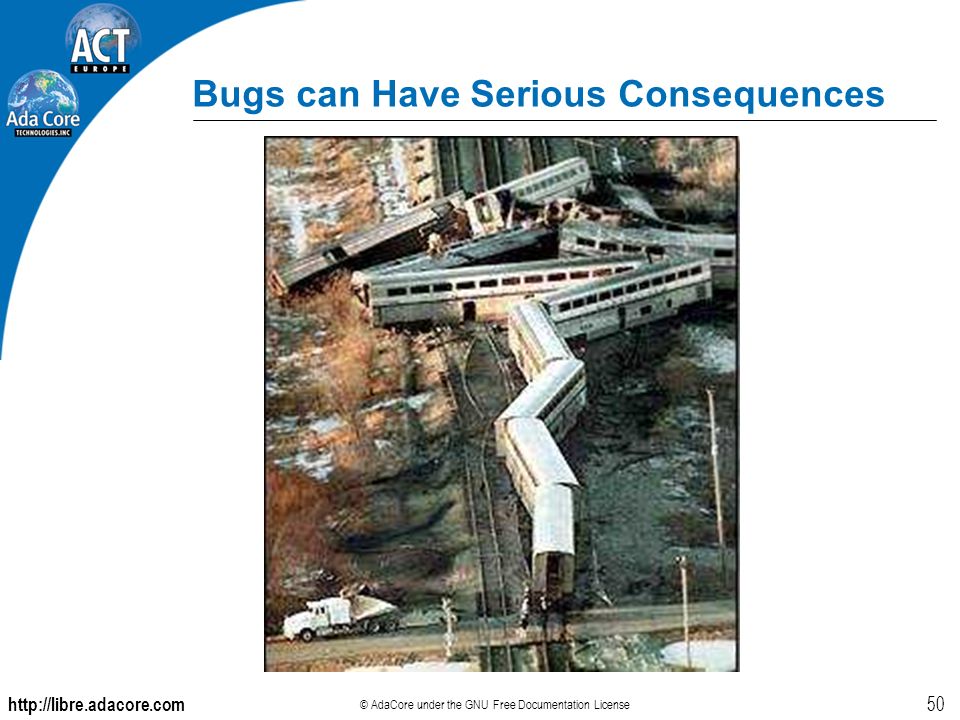 ACT
EUROPE

Ada Core
TECHNOLOGIES, INC

Bugs can Have Serious Consequences

http://libre.adacore.com

© AdaCore under the GNU Free Documentation License

50